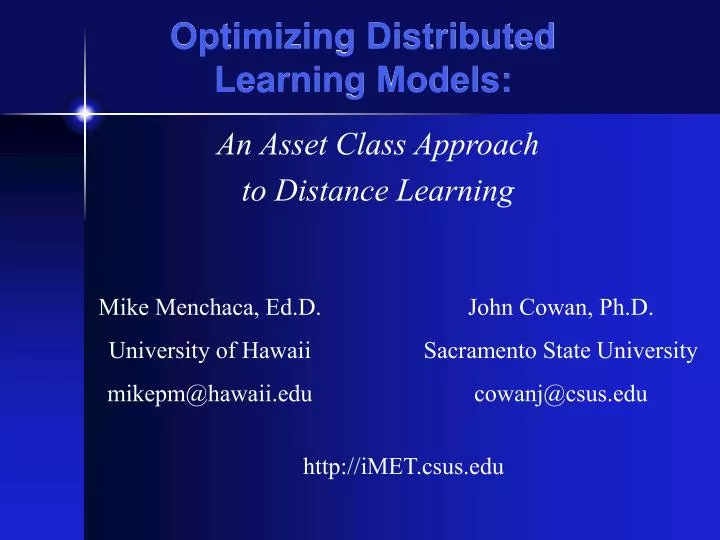 Optimizing Distributed Learning Models:

An Asset Class Approach to Distance Learning

Mike Menchaca, Ed.D.
University of Hawaii
mikepm@hawaii.edu

John Cowan, Ph.D.
Sacramento State University
cowanj@csus.edu

http://iMET.csus.edu